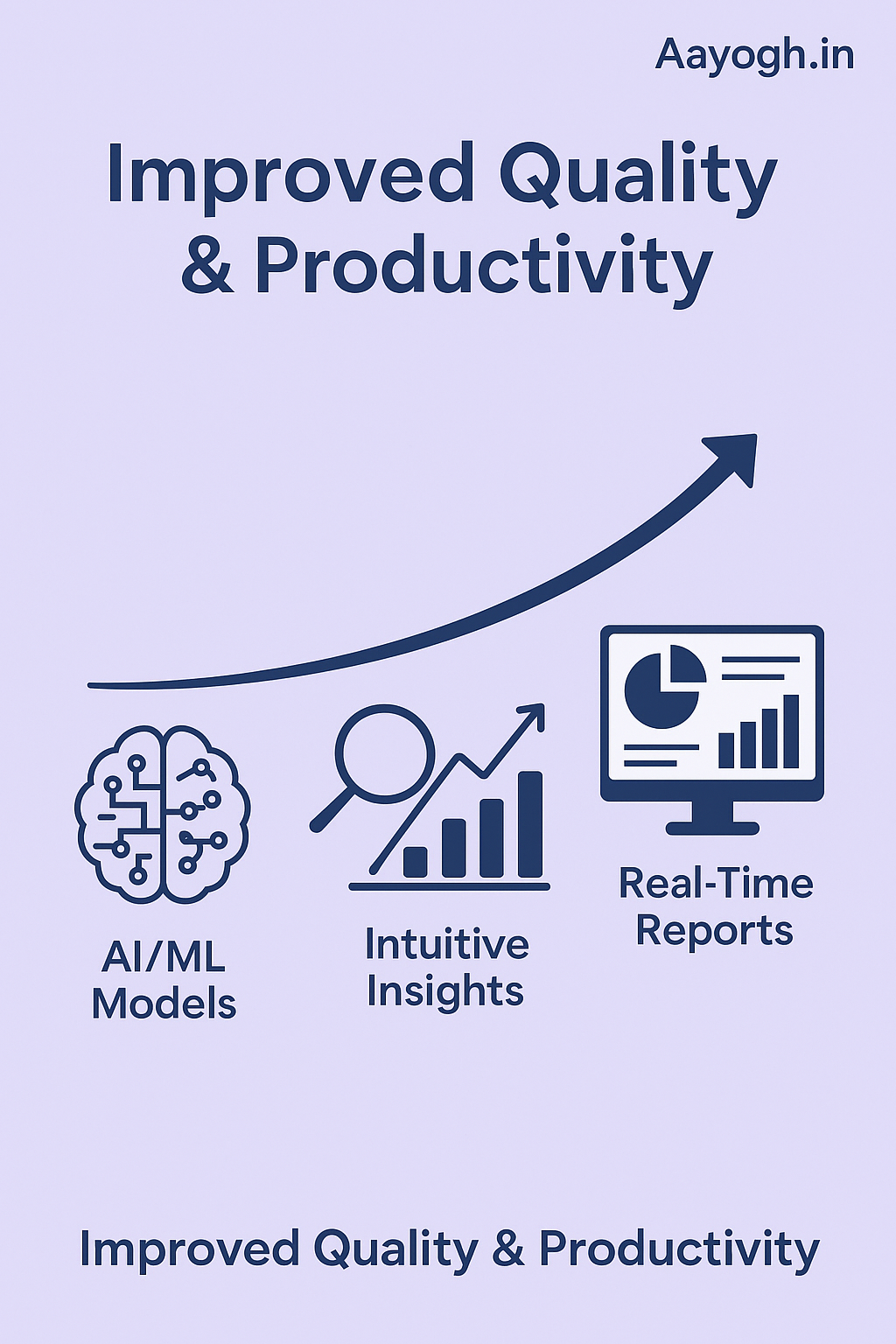 Aayogh.in

Improved Quality & Productivity

AI/ML Models

Intuitive Insights

Real-Time Reports

Improved Quality & Productivity